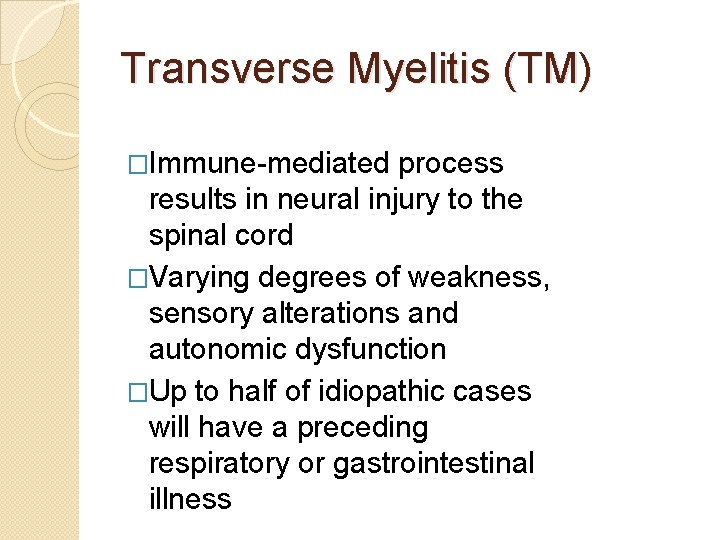 Transverse Myelitis (TM)

□Immune-mediated process results in neural injury to the spinal cord

□Varying degrees of weakness, sensory alterations and autonomic dysfunction

□Up to half of idiopathic cases will have a preceding respiratory or gastrointestinal illness